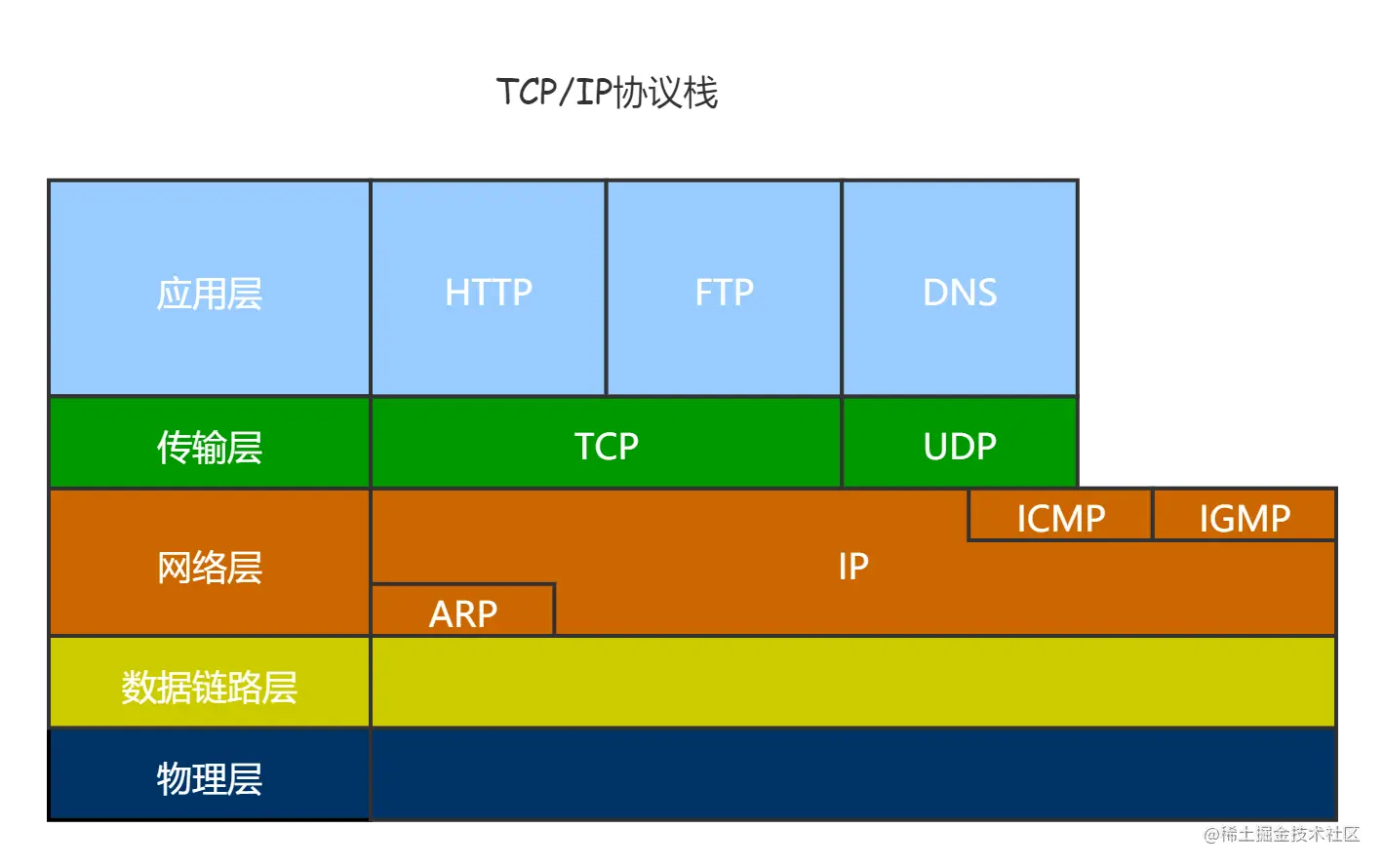 TCP/IP协议栈

应用层

HTTP

FTP

DNS

传输层

TCP

UDP

网络层

ICMP

IGMP

IP

ARP

数据链路层

物理层

@稀土掘金技术社区